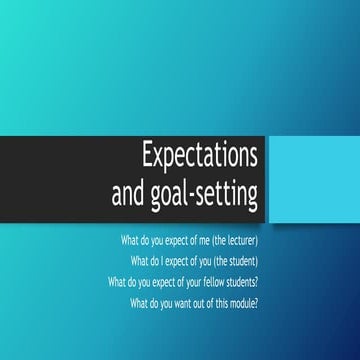 Expectations and goal-setting

What do you expect of me (the lecturer)

What do I expect of you (the student)

What do you expect of your fellow students?

What do you want out of this module?